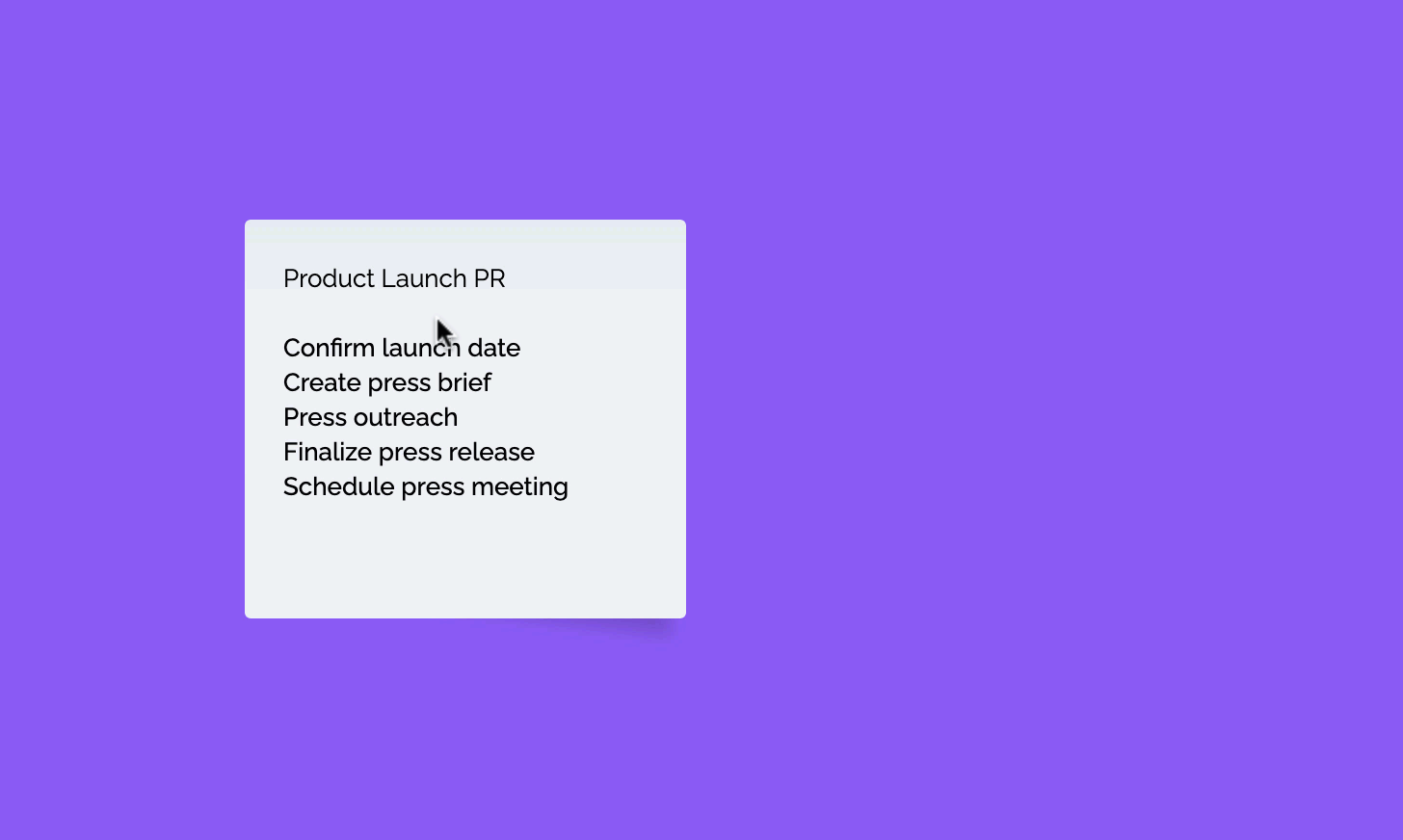 Product Launch PR

Confirm launch date
Create press brief
Press outreach
Finalize press release
Schedule press meeting